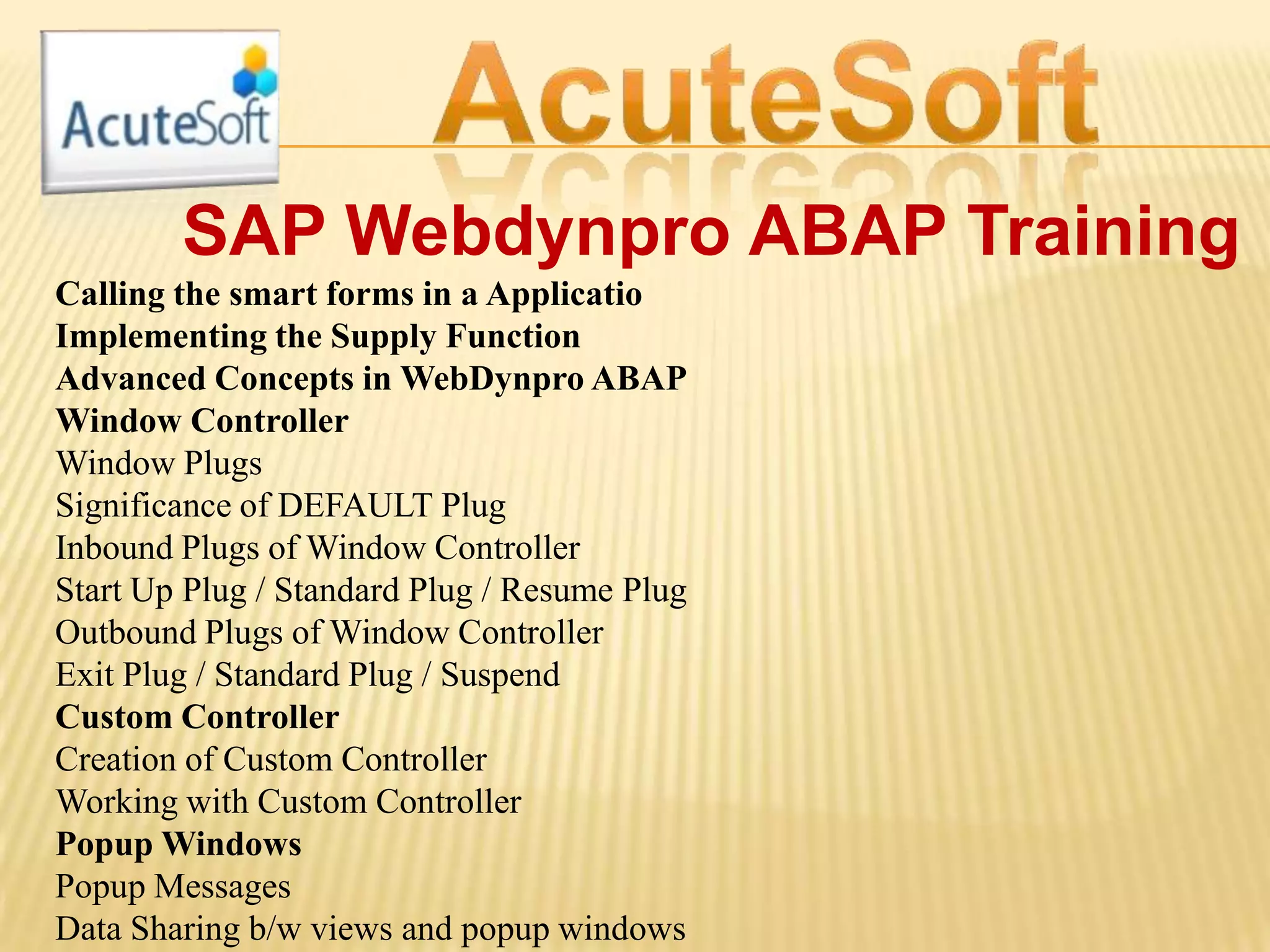 AcuteSoft

AcuteSoft

SAP Webdynpro ABAP Training

Calling the smart forms in a Applicatio
Implementing the Supply Function
Advanced Concepts in WebDynpro ABAP
Window Controller
Window Plugs
Significance of DEFAULT Plug
Inbound Plugs of Window Controller
Start Up Plug / Standard Plug / Resume Plug
Outbound Plugs of Window Controller
Exit Plug / Standard Plug / Suspend
Custom Controller
Creation of Custom Controller
Working with Custom Controller
Popup Windows
Popup Messages
Data Sharing b/w views and popup windows